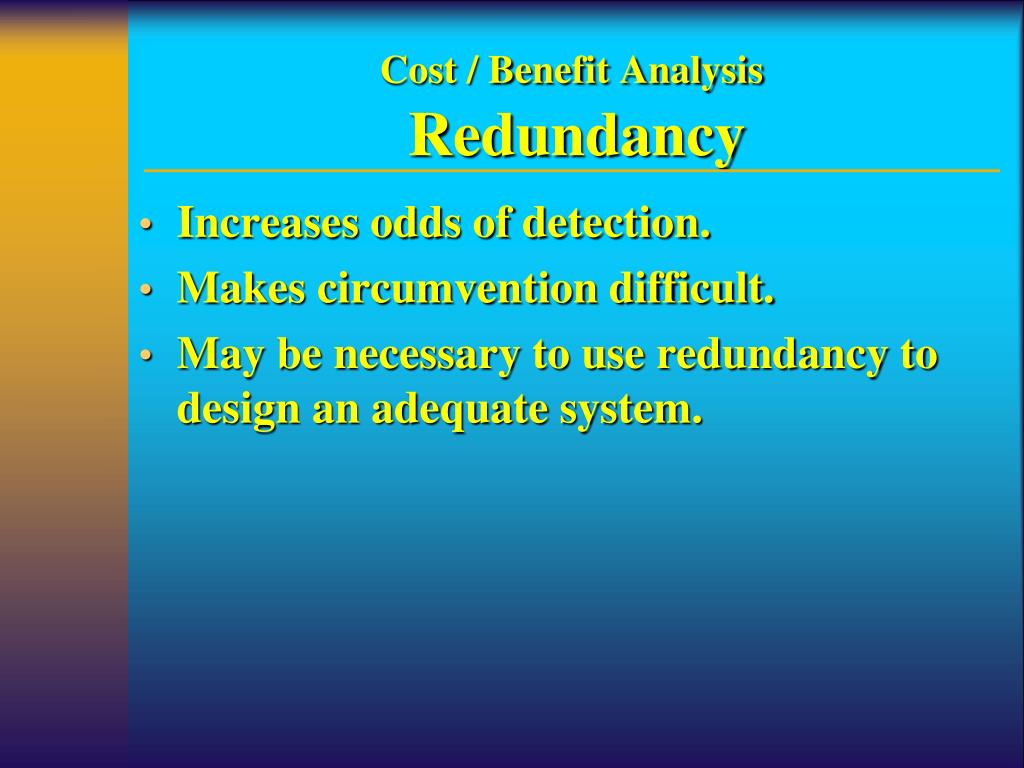 Cost / Benefit Analysis
Redundancy

• Increases odds of detection.
• Makes circumvention difficult.
• May be necessary to use redundancy to design an adequate system.